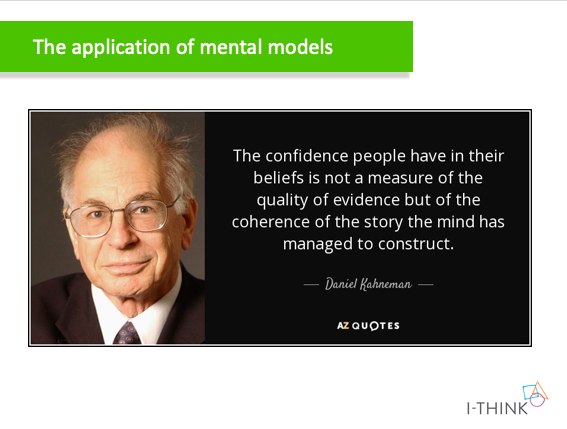 The application of mental models

The confidence people have in their beliefs is not a measure of the quality of evidence but of the coherence of the story the mind has managed to construct.

— Daniel Kahneman —

AZ QUOTES

I-THINK